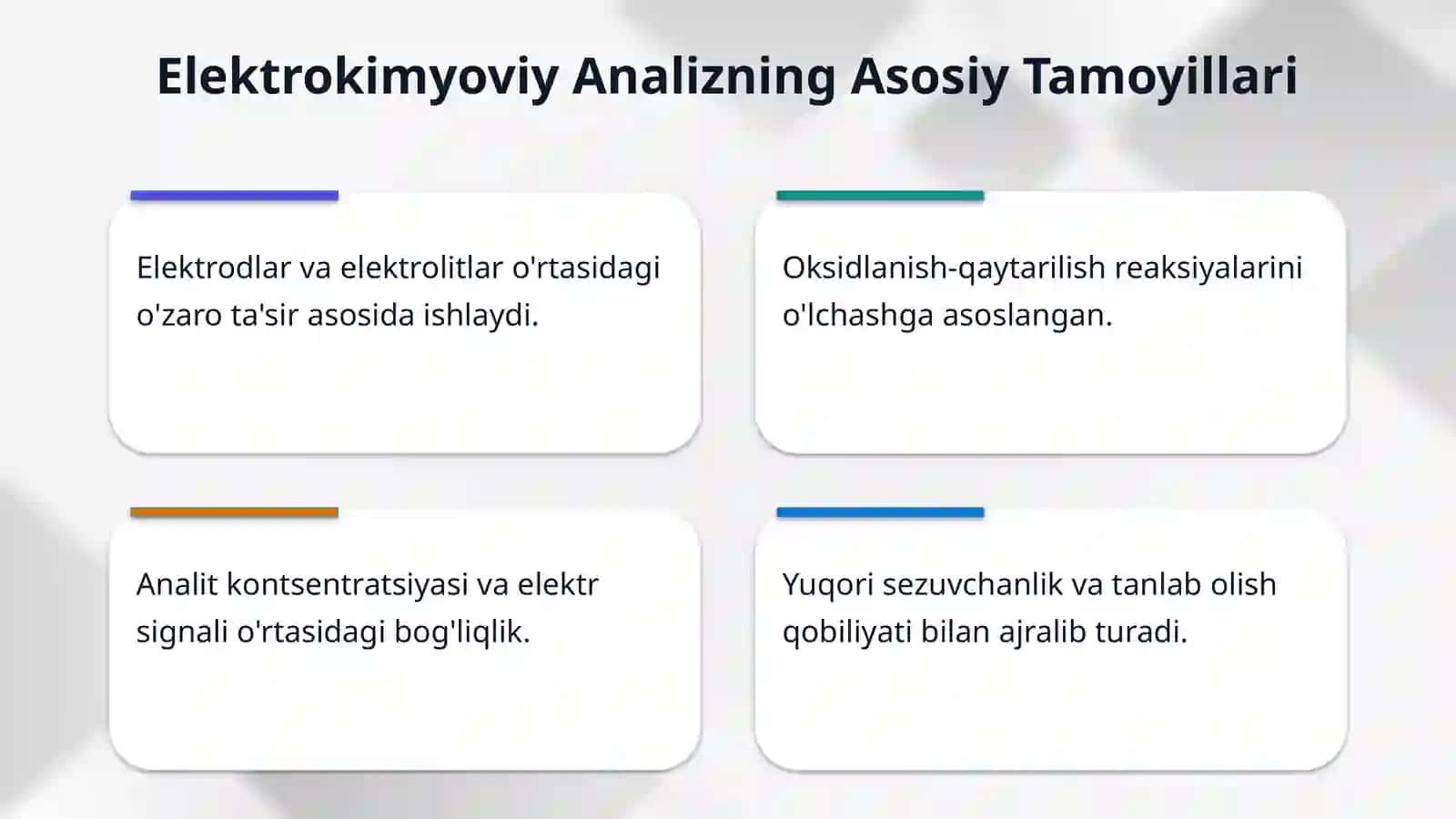 Elektrokimyoviy Analizning Asosiy Tamoyillari

Elektrodlar va elektrolitlar o'rtasidagi o'zaro ta'sir asosida ishlaydi.

Oksidlanish-qaytarilish reaksiyalarini o'lchashga asoslangan.

Analit kontsentratsiyasi va elektr signali o'rtasidagi bog'liqlik.

Yuqori sezuvchanlik va tanlab olish qobiliyati bilan ajralib turadi.